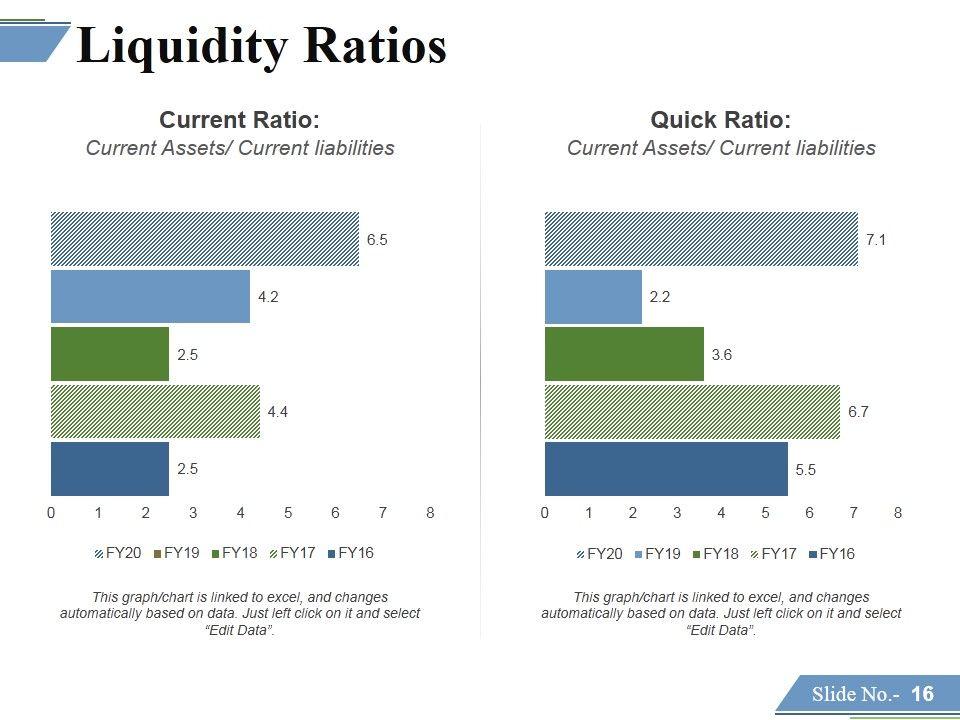 Liquidity Ratios

Current Ratio:
Current Assets/ Current liabilities

6.5
4.2
2.5
4.4
2.5

0 1 2 3 4 5 6 7 8

FY20 FY19 FY18 FY17 FY16

This graph/chart is linked to excel, and changes automatically based on data. Just left click on it and select "Edit Data".

Quick Ratio:
Current Assets/ Current liabilities

7.1
2.2
3.6
6.7
5.5

0 1 2 3 4 5 6 7 8

FY20 FY19 FY18 FY17 FY16

This graph/chart is linked to excel, and changes automatically based on data. Just left click on it and select "Edit Data".

Slide No.- 16